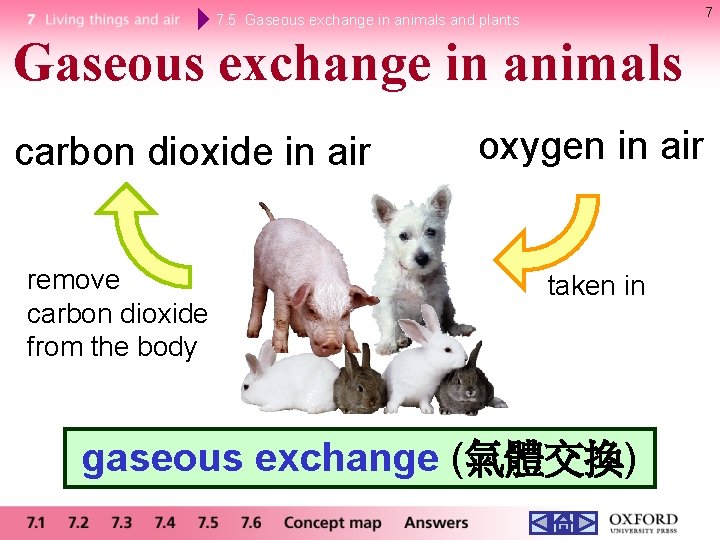 7 Living things and air 7.5 Gaseous exchange in animals and plants

7

Gaseous exchange in animals

carbon dioxide in air

oxygen in air

remove carbon dioxide from the body

taken in

gaseous exchange (氣體交換)

7.1 7.2 7.3 7.4 7.5 7.6 Concept map Answers

OXFORD UNIVERSITY PRESS